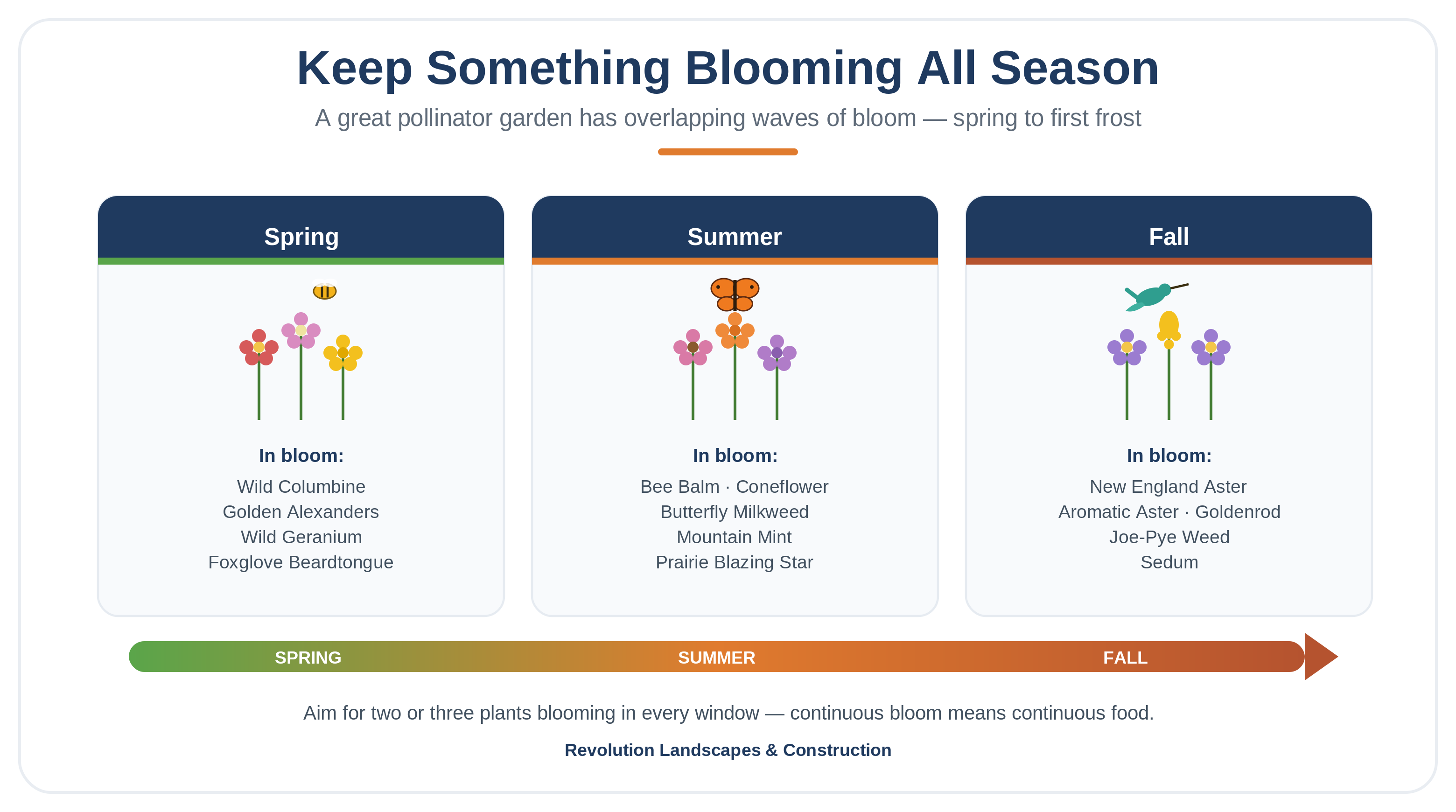 Keep Something Blooming All Season

A great pollinator garden has overlapping waves of bloom — spring to first frost

Spring

In bloom:

Wild Columbine
Golden Alexanders
Wild Geranium
Foxglove Beardtongue

Summer

In bloom:

Bee Balm · Coneflower
Butterfly Milkweed
Mountain Mint
Prairie Blazing Star

Fall

In bloom:

New England Aster
Aromatic Aster · Goldenrod
Joe-Pye Weed
Sedum

SPRING SUMMER FALL

Aim for two or three plants blooming in every window — continuous bloom means continuous food.

Revolution Landscapes & Construction